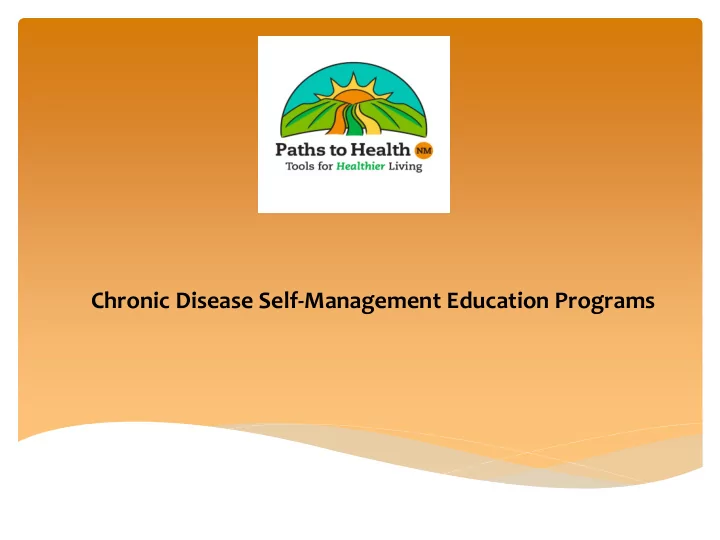 Paths to Health NM
Tools for Healthier Living

Chronic Disease Self-Management Education Programs